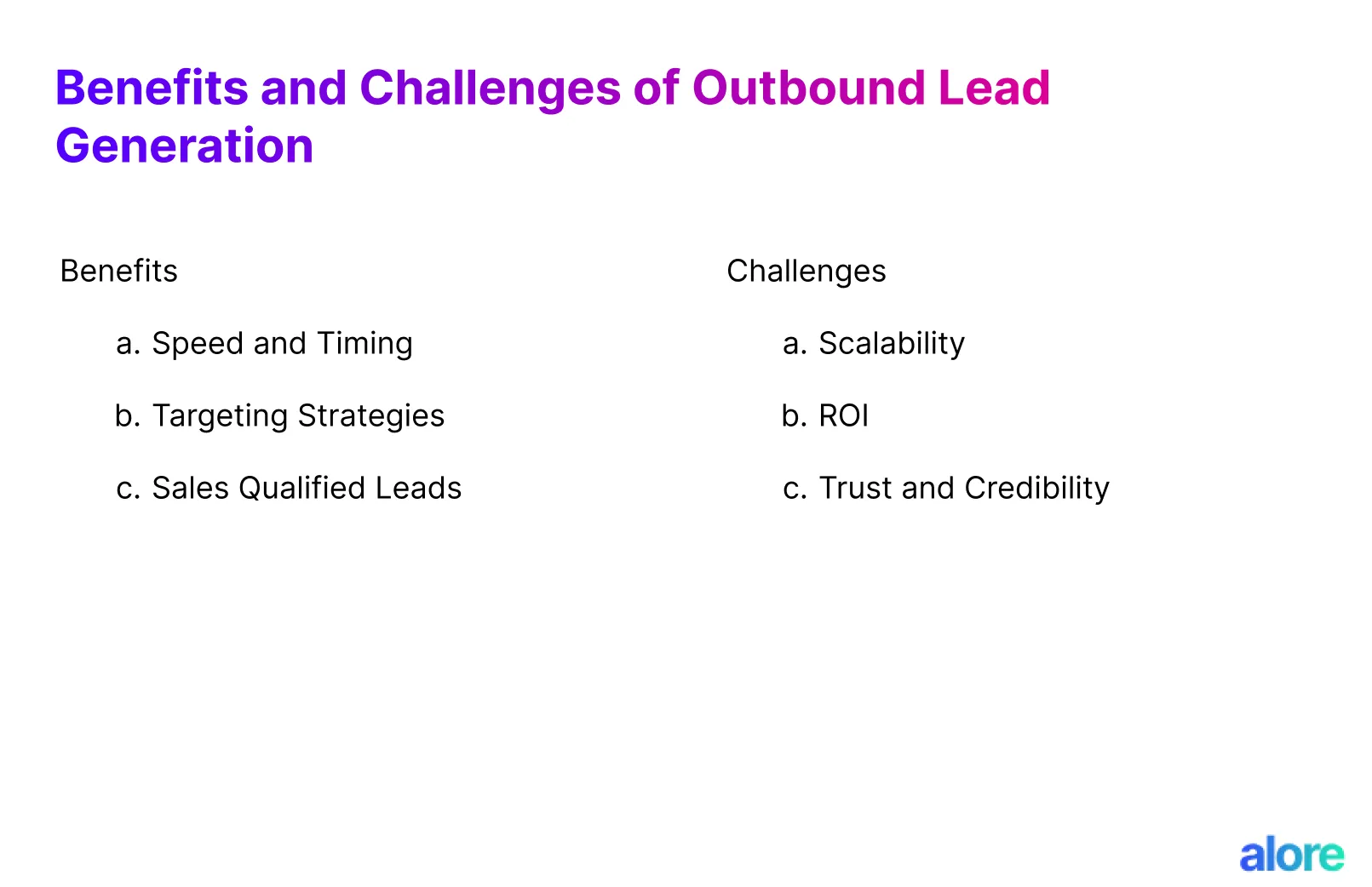 Benefits and Challenges of Outbound Lead Generation

Benefits

a. Speed and Timing

b. Targeting Strategies

c. Sales Qualified Leads

Challenges

a. Scalability

b. ROI

c. Trust and Credibility

alore